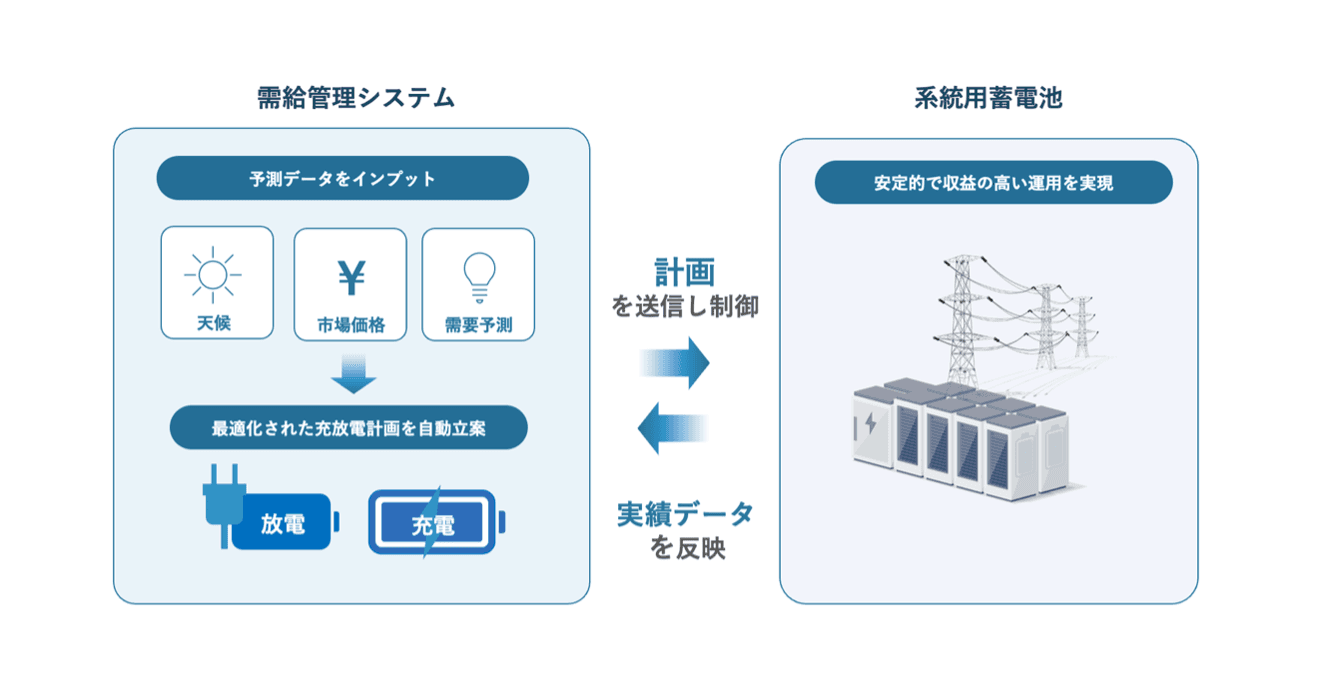 需給管理システム

予測データをインプット

天候

¥

市場価格

需要予測

最適化された充放電計画を自動立案

放電

充電

計画
を送信し制御

実績データ
を反映

系統用蓄電池

安定的で収益の高い運用を実現